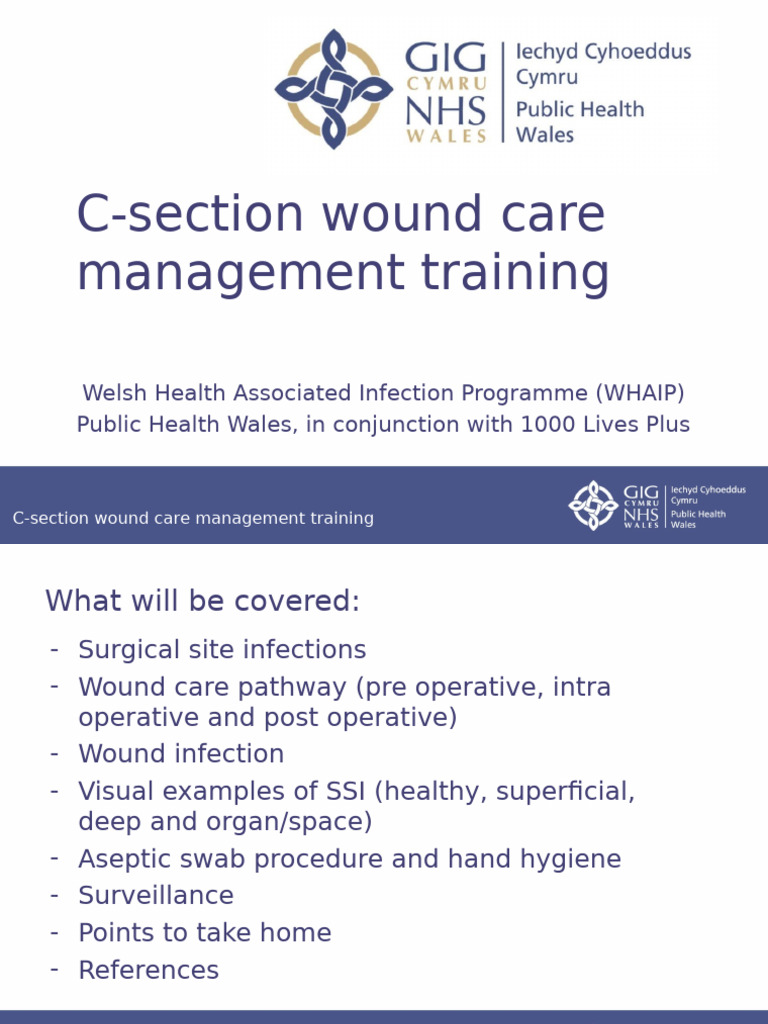 GIG CYMRU NHS WALES | Iechyd Cyhoeddus Cymru Public Health Wales

C-section wound care management training

Welsh Health Associated Infection Programme (WHAIP)
Public Health Wales, in conjunction with 1000 Lives Plus

C-section wound care management training

GIG CYMRU NHS WALES | Iechyd Cyhoeddus Cymru Public Health Wales

What will be covered:

- Surgical site infections
- Wound care pathway (pre operative, intra operative and post operative)
- Wound infection
- Visual examples of SSI (healthy, superficial, deep and organ/space)
- Aseptic swab procedure and hand hygiene
- Surveillance
- Points to take home
- References